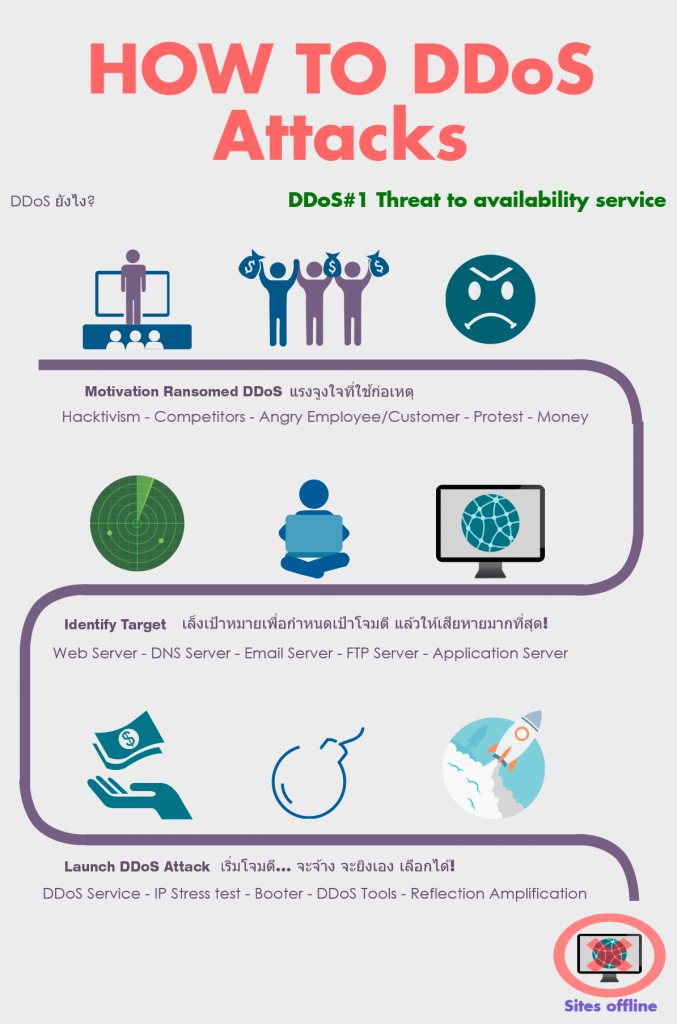 HOW TO DDoS Attacks

DDoS ยังไง?

DDoS#1 Threat to availability service

Motivation Ransomed DDoS แรงจูงใจที่ใช้ก่อเหตุ

Hacktivism - Competitors - Angry Employee/Customer - Protest - Money

Identify Target เล็งเป้าหมายเพื่อกำหนดเป้าโจมตี แล้วให้เสียหายมากที่สุด!

Web Server - DNS Server - Email Server - FTP Server - Application Server

Launch DDoS Attack เริ่มโจมตี... จะจ้าง จะยิงเอง เลือกได้!

DDoS Service - IP Stress test - Booter - DDoS Tools - Reflection Amplification

Sites offline